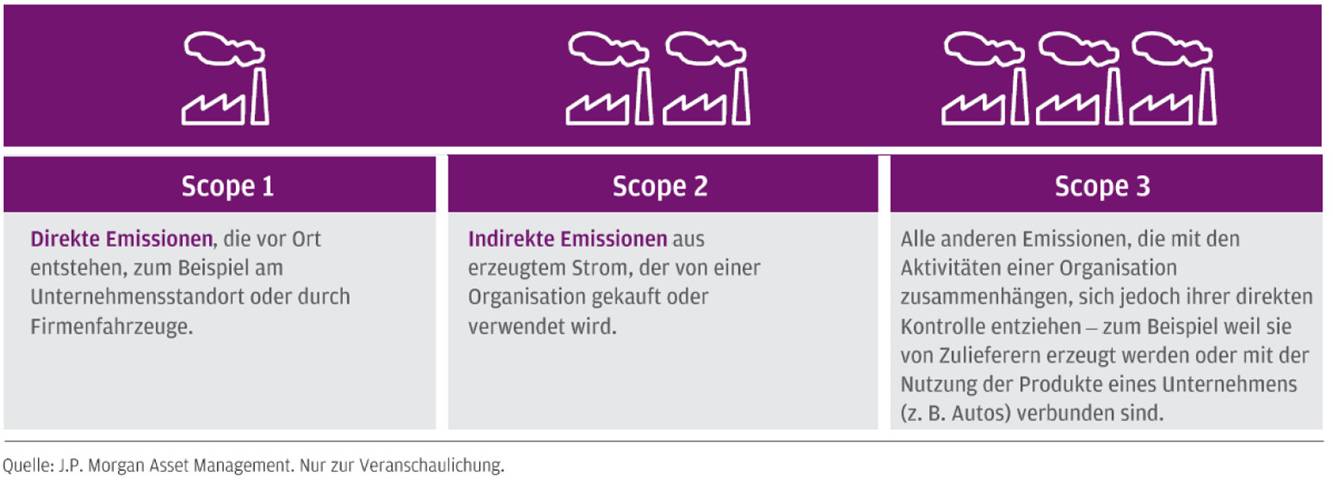 Scope 1

Direkte Emissionen, die vor Ort entstehen, zum Beispiel am Unternehmensstandort oder durch Firmenfahrzeuge.

Scope 2

Indirekte Emissionen aus erzeugtem Strom, der von einer Organisation gekauft oder verwendet wird.

Scope 3

Alle anderen Emissionen, die mit den Aktivitäten einer Organisation zusammenhängen, sich jedoch ihrer direkten Kontrolle entziehen – zum Beispiel weil sie von Zulieferern erzeugt werden oder mit der Nutzung der Produkte eines Unternehmens (z. B. Autos) verbunden sind.

Quelle: J.P. Morgan Asset Management. Nur zur Veranschaulichung.